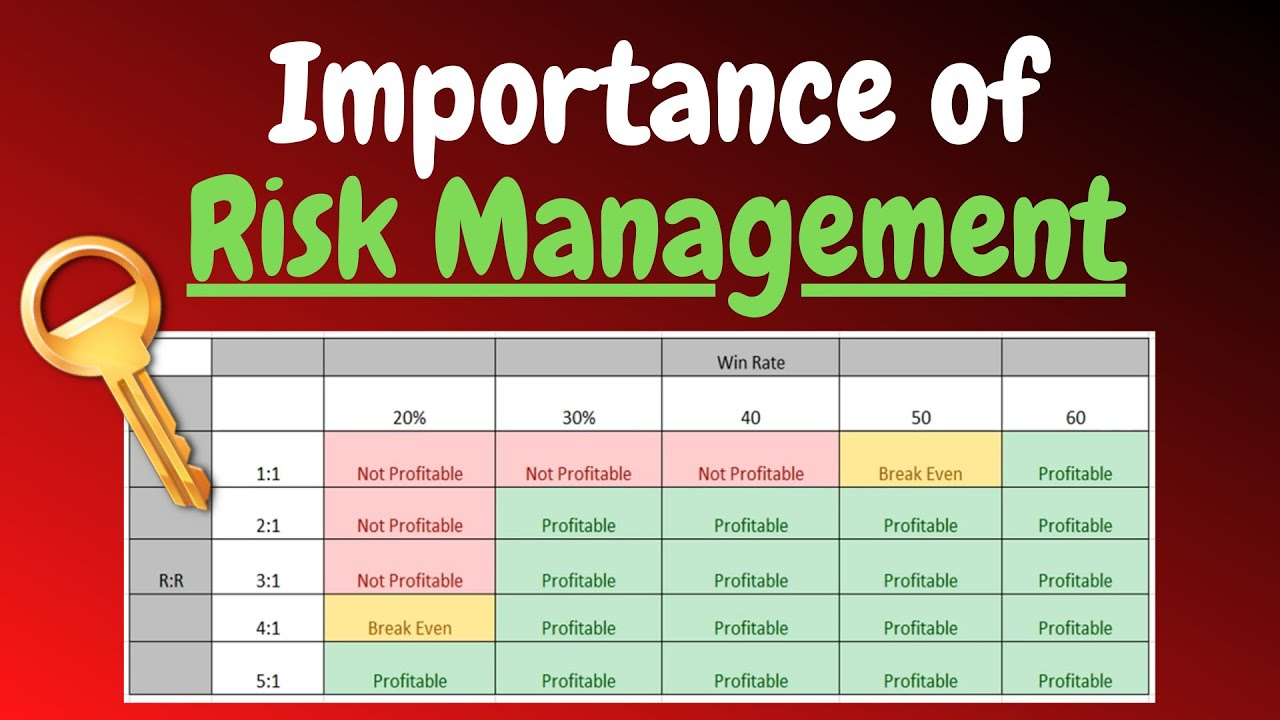 Importance of
Risk Management

| | | | | Win Rate | | |
|---|---|---|---|---|---|---|
| | | 20% | 30% | 40 | 50 | 60 |
| | 1:1 | Not Profitable | Not Profitable | Not Profitable | Break Even | Profitable |
| | 2:1 | Not Profitable | Profitable | Profitable | Profitable | Profitable |
| R:R | 3:1 | Not Profitable | Profitable | Profitable | Profitable | Profitable |
| | 4:1 | Break Even | Profitable | Profitable | Profitable | Profitable |
| | 5:1 | Profitable | Profitable | Profitable | Profitable | Profitable |